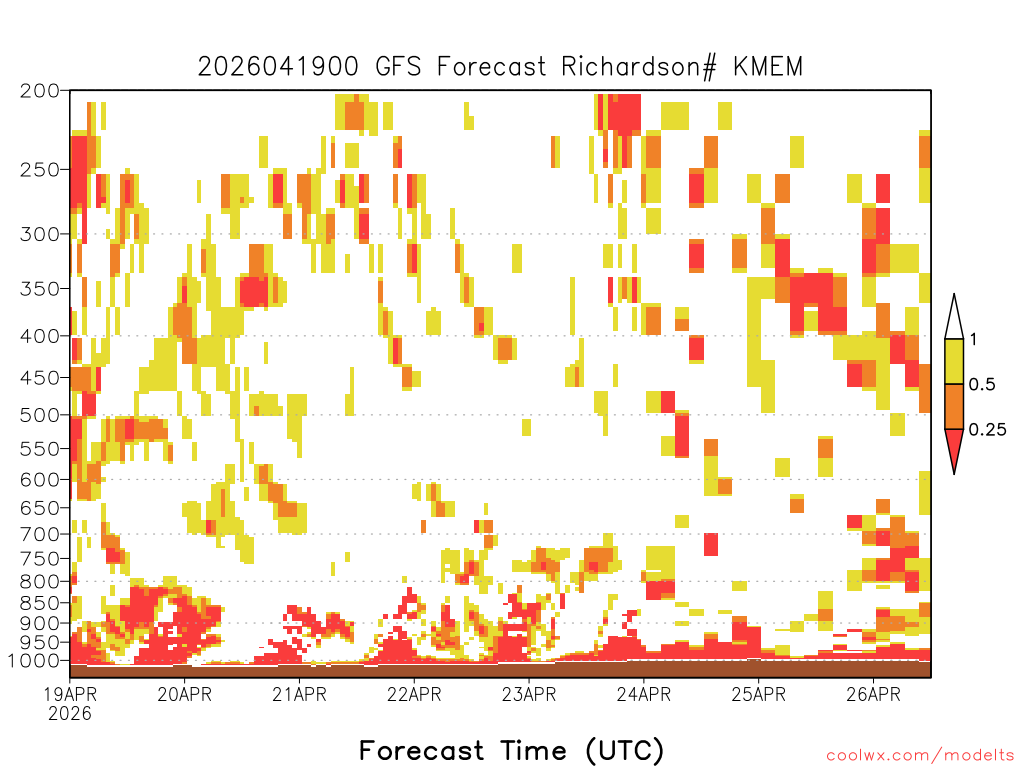 2026041900 GFS Forecast Richardson# KMEM

200
250
300
350
400
450
500
550
600
650
700
750
800
850
900
950
1000

1
0.5
0.25

19APR
2026
20APR
21APR
22APR
23APR
24APR
25APR
26APR

Forecast Time (UTC)

coolwx.com/modelts